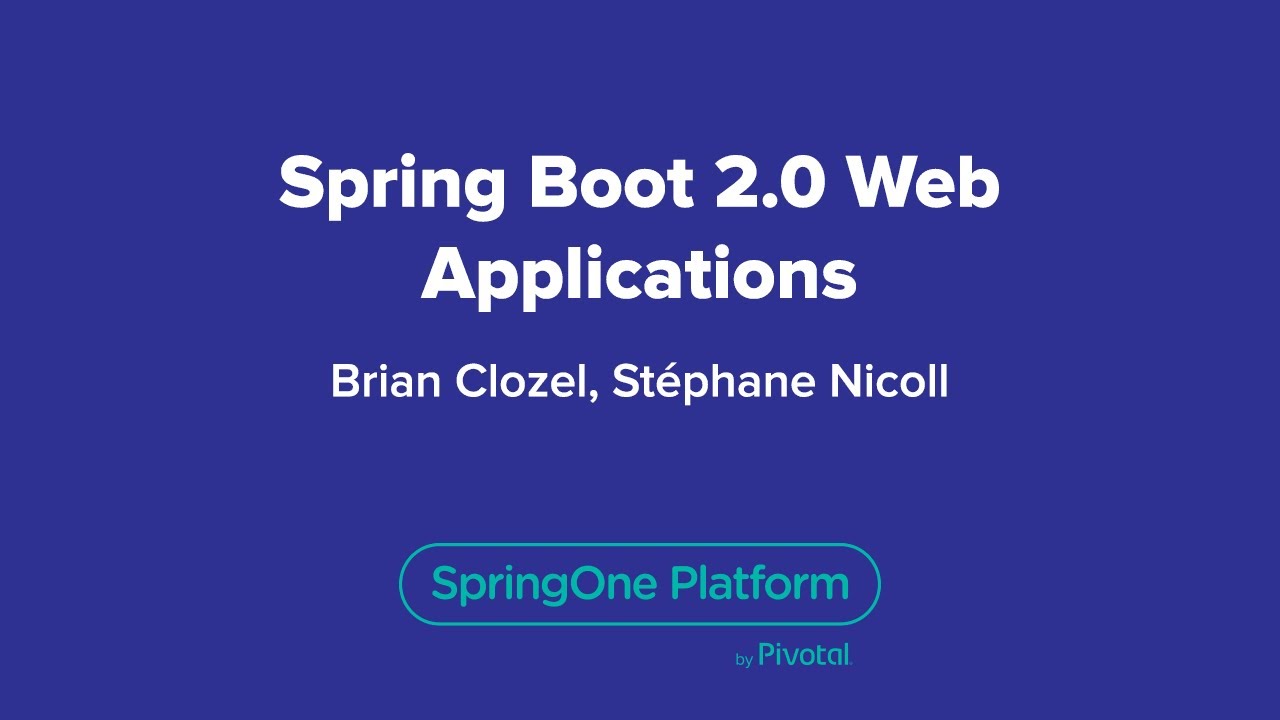 Spring Boot 2.0 Web Applications

Brian Clozel, Stéphane Nicoll

SpringOne Platform

by Pivotal.